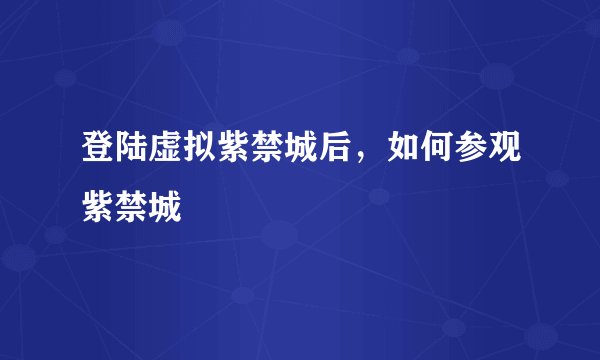 登陆虚拟紫禁城后，如何参观紫禁城